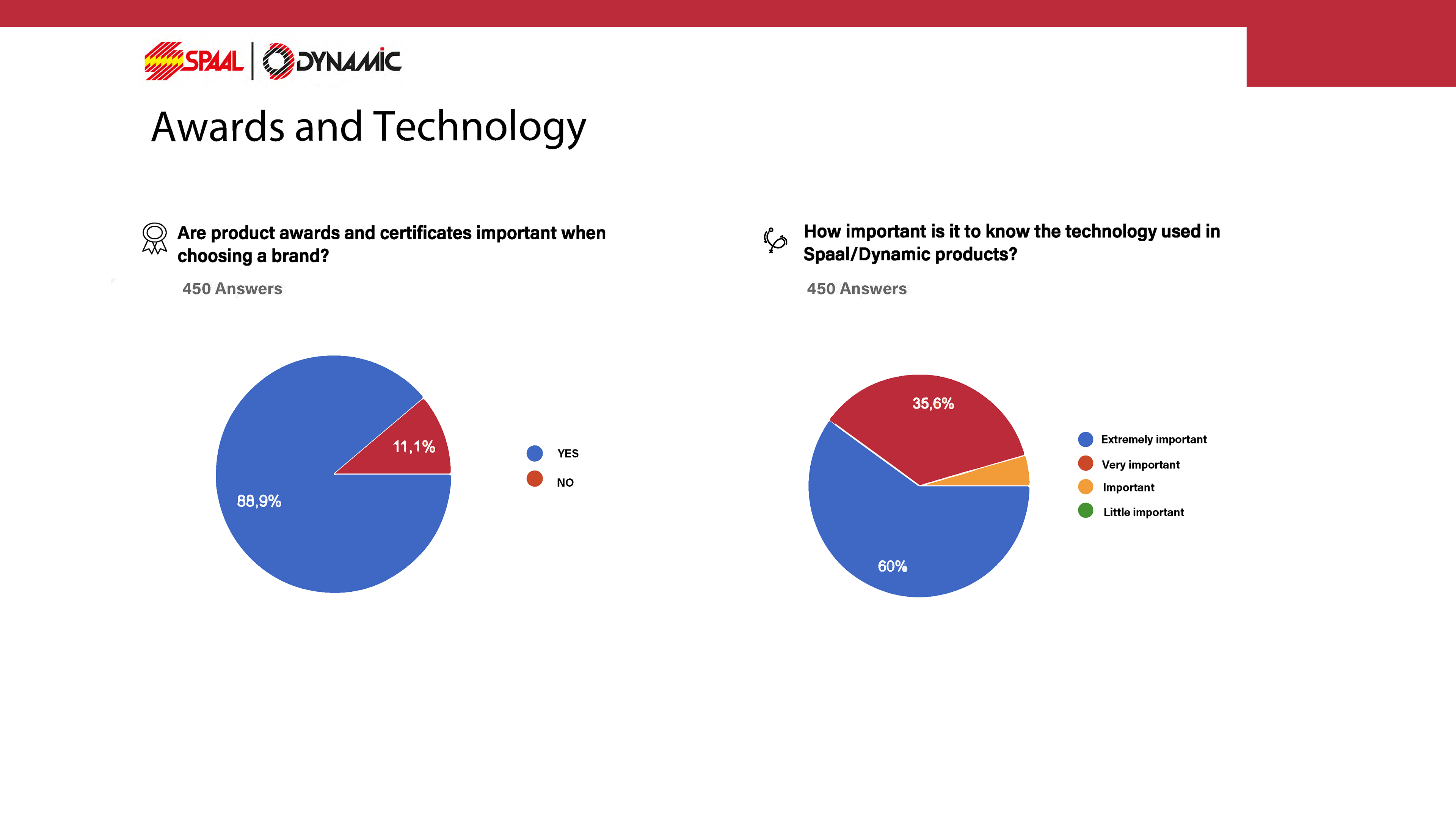 SPAAL | DYNAMIC

Awards and Technology

Are product awards and certificates important when choosing a brand?

450 Answers

11,1%

88,9%

YES

NO

How important is it to know the technology used in Spaal/Dynamic products?

450 Answers

35,6%

60%

Extremely important

Very important

Important

Little important